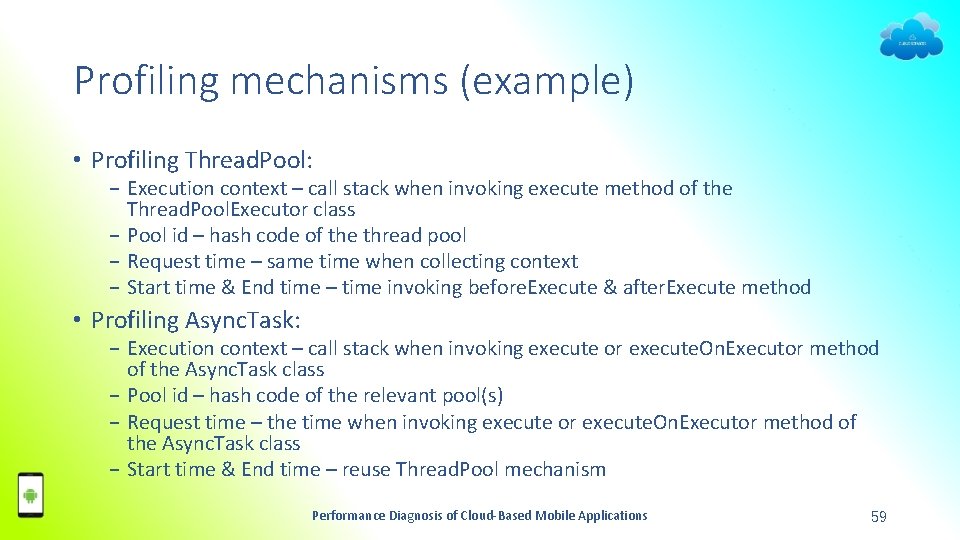 Profiling mechanisms (example)

• Profiling Thread.Pool:
– Execution context – call stack when invoking execute method of the Thread.Pool.Executor class
– Pool id – hash code of the thread pool
– Request time – same time when collecting context
– Start time & End time – time invoking before.Execute & after.Execute method

• Profiling Async.Task:
– Execution context – call stack when invoking execute or execute.On.Executor method of the Async.Task class
– Pool id – hash code of the relevant pool(s)
– Request time – the time when invoking execute or execute.On.Executor method of the Async.Task class
– Start time & End time – reuse Thread.Pool mechanism

Performance Diagnosis of Cloud-Based Mobile Applications

59